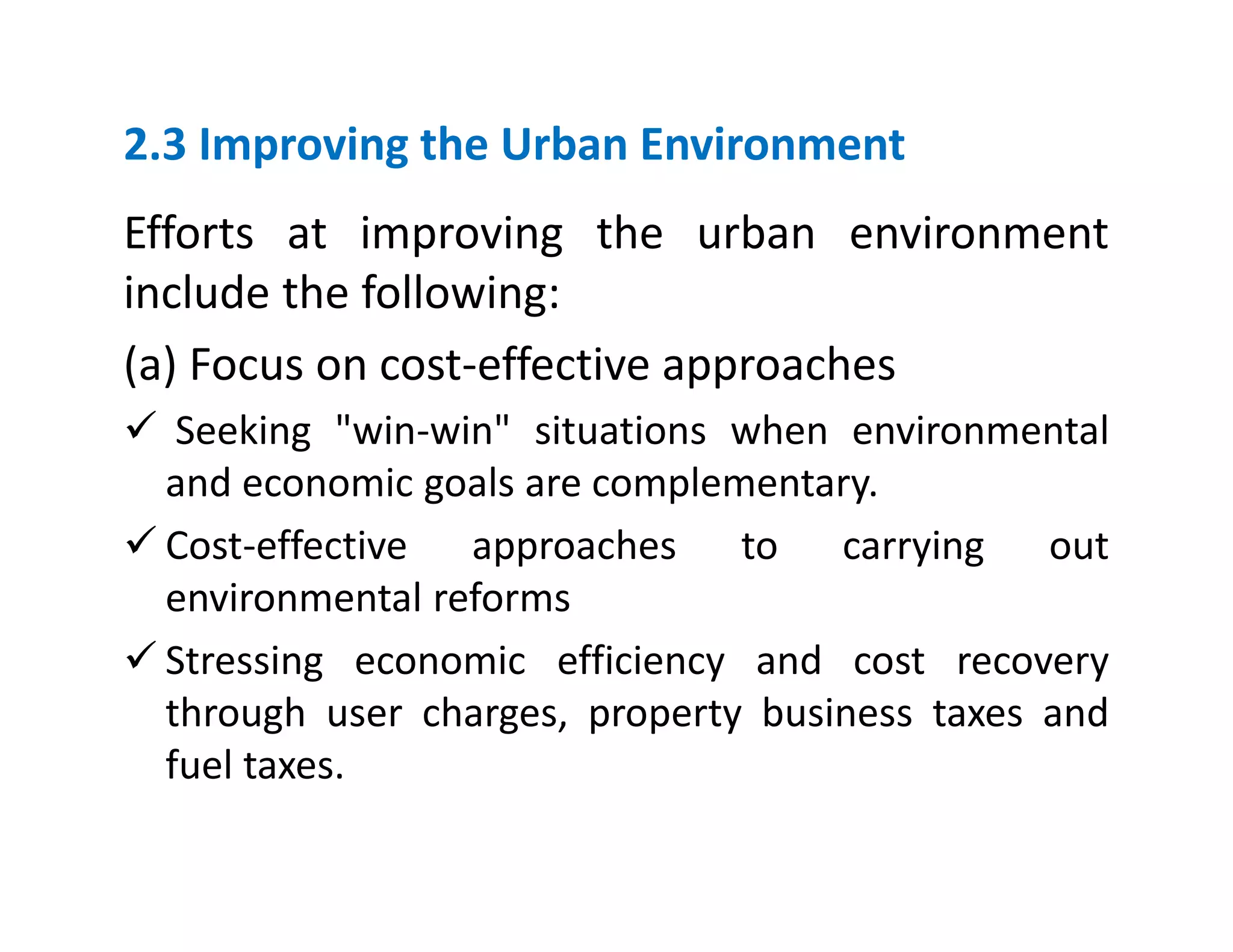 2.3 Improving the Urban Environment

Efforts at improving the urban environment include the following:

(a) Focus on cost-effective approaches

✓ Seeking "win-win" situations when environmental and economic goals are complementary.

✓ Cost-effective approaches to carrying out environmental reforms

✓ Stressing economic efficiency and cost recovery through user charges, property business taxes and fuel taxes.